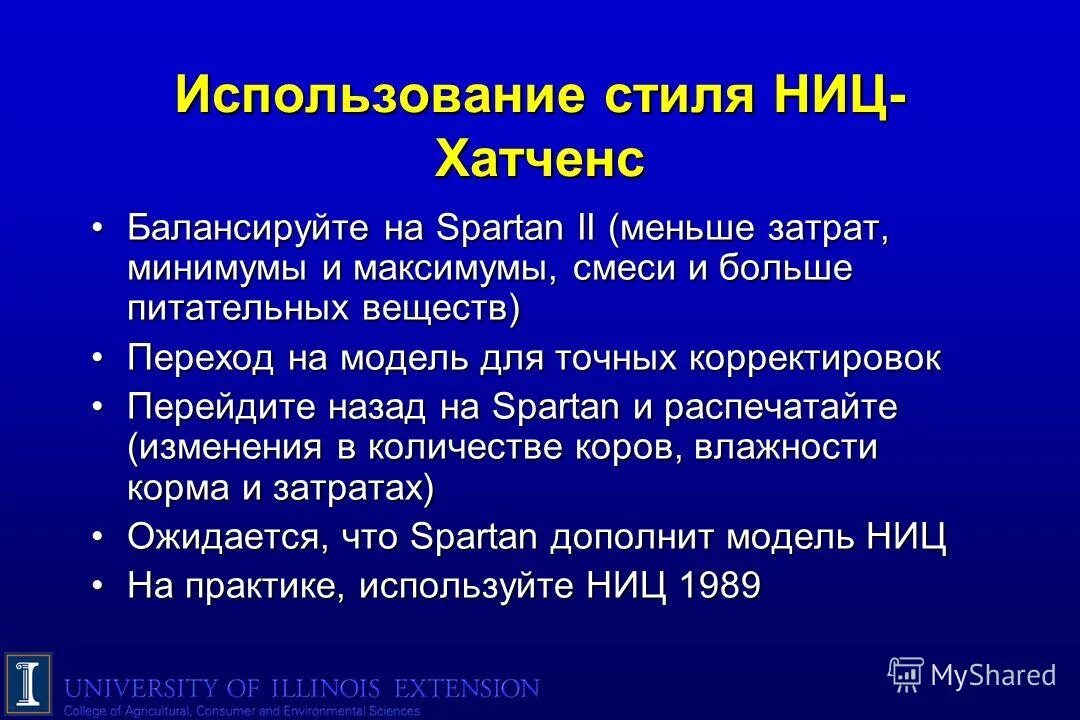 Использование стиля НИЦ-Хатченс

• Балансируйте на Spartan II (меньше затрат, минимумы и максимумы, смеси и больше питательных веществ)
• Переход на модель для точных корректировок
• Перейдите назад на Spartan и распечатайте (изменения в количестве коров, влажности корма и затратах)
• Ожидается, что Spartan дополнит модель НИЦ
• На практике, используйте НИЦ 1989

UNIVERSITY OF ILLINOIS EXTENSION
College of Agricultural, Consumer and Environmental Sciences

MyShared